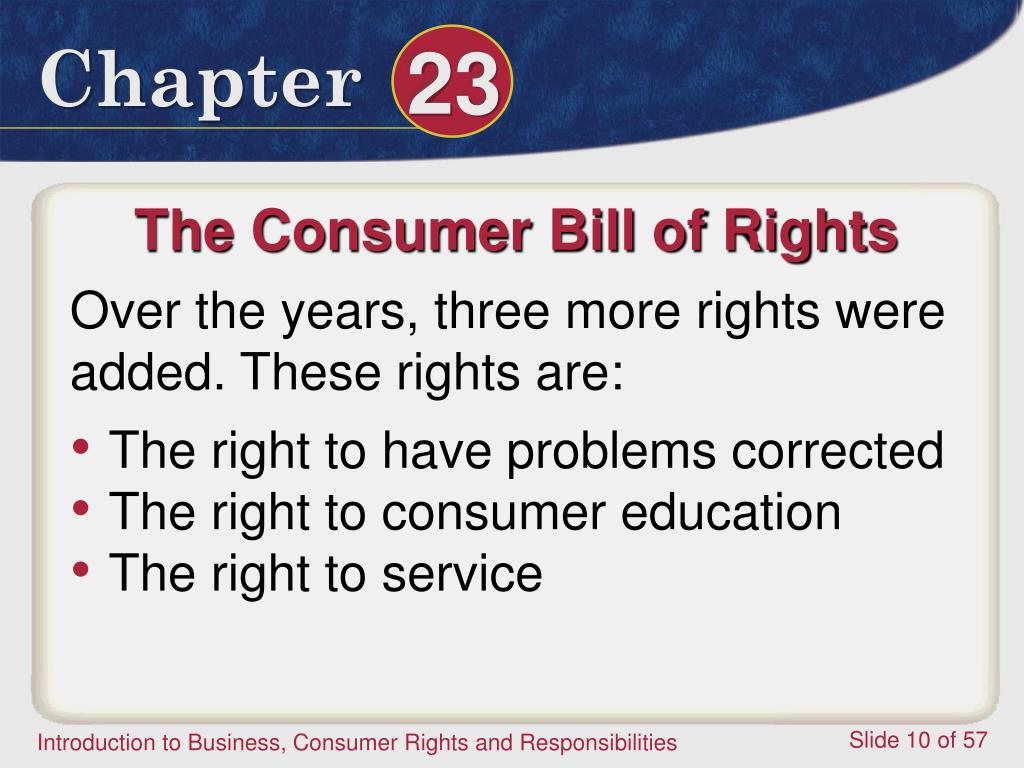 Chapter 23

The Consumer Bill of Rights

Over the years, three more rights were added. These rights are:

• The right to have problems corrected
• The right to consumer education
• The right to service

Introduction to Business, Consumer Rights and Responsibilities

Slide 10 of 57